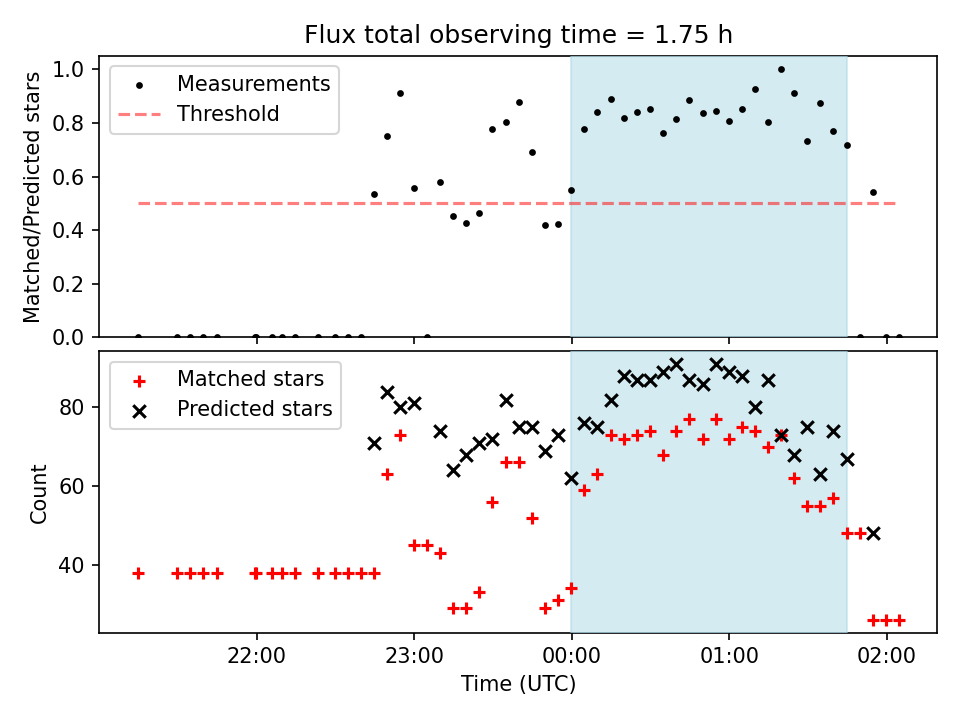 Flux total observing time = 1.75 h

Measurements
Threshold

Matched/Predicted stars

1.0
0.8
0.6
0.4
0.2
0.0

Matched stars
Predicted stars

Count

80
60
40

22:00
23:00
00:00
01:00
02:00

Time (UTC)